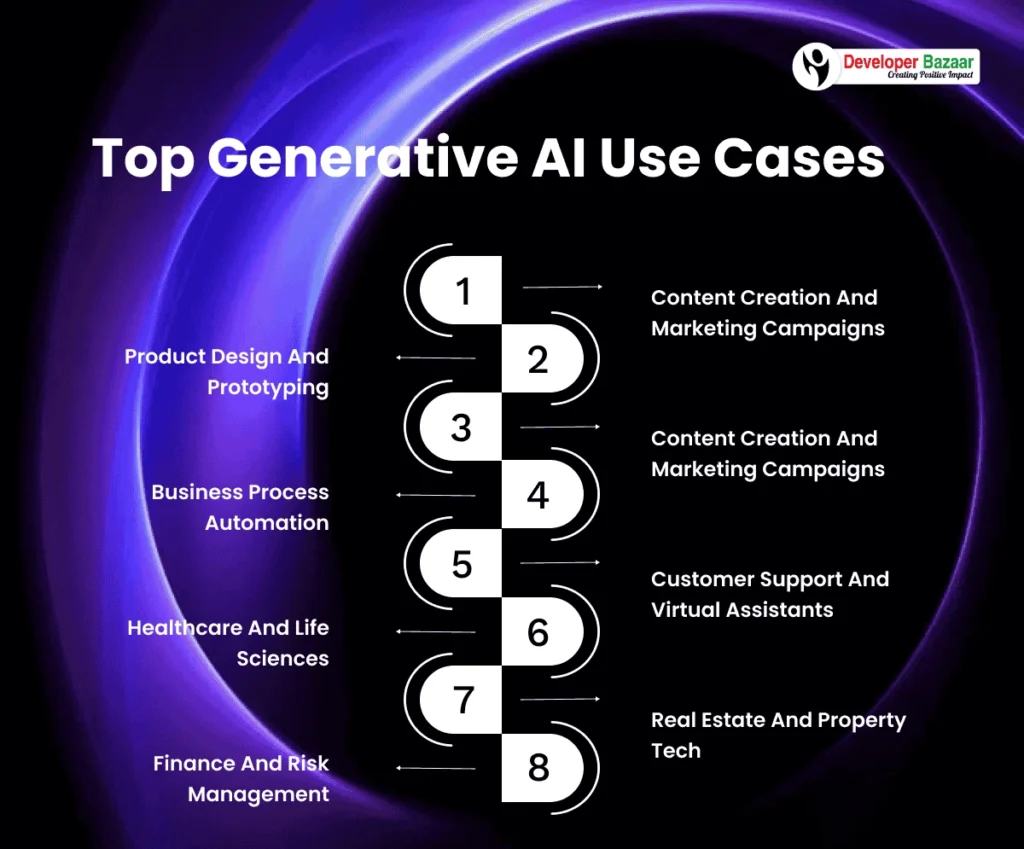 Developer Bazaar
Creating Positive Impact

Top Generative AI Use Cases

1
Content Creation And Marketing Campaigns

2
Product Design And Prototyping

3
Content Creation And Marketing Campaigns

4
Business Process Automation

5
Customer Support And Virtual Assistants

6
Healthcare And Life Sciences

7
Real Estate And Property Tech

8
Finance And Risk Management